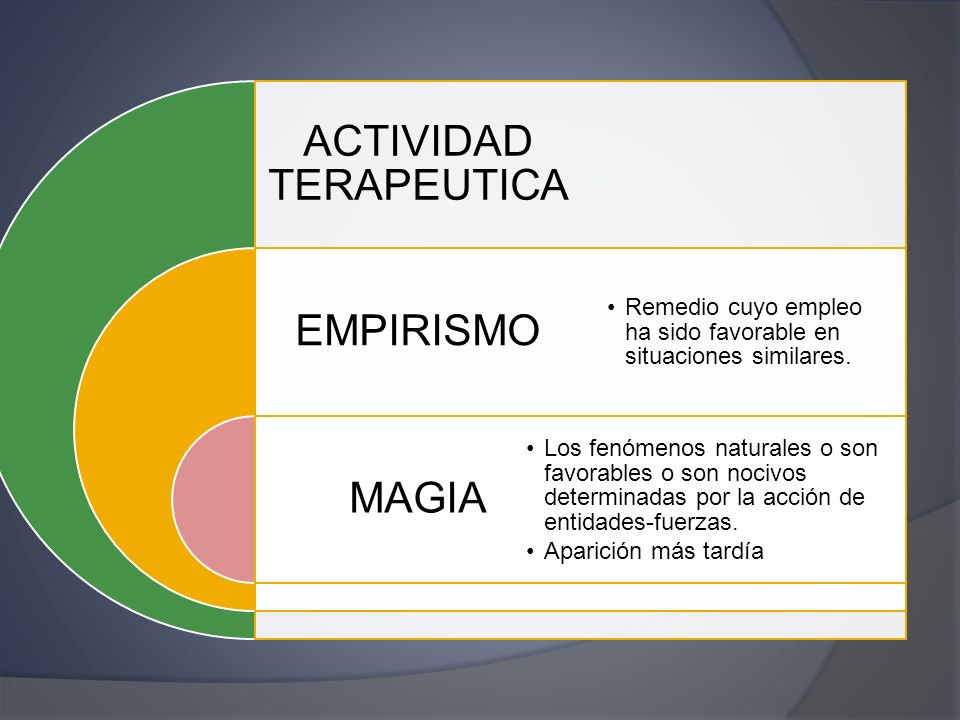 ACTIVIDAD TERAPEUTICA

EMPIRISMO

• Remedio cuyo empleo ha sido favorable en situaciones similares.

MAGIA

• Los fenómenos naturales o son favorables o son nocivos determinadas por la acción de entidades-fuerzas.
• Aparición más tardía